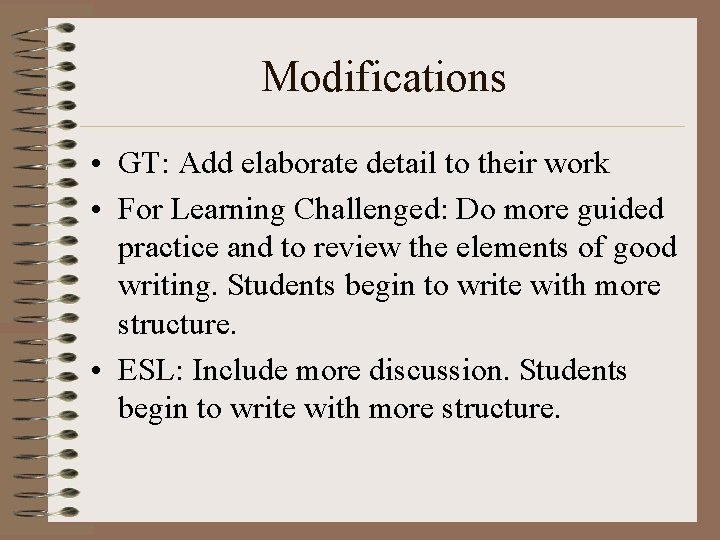 Modifications

• GT: Add elaborate detail to their work
• For Learning Challenged: Do more guided practice and to review the elements of good writing. Students begin to write with more structure.
• ESL: Include more discussion. Students begin to write with more structure.